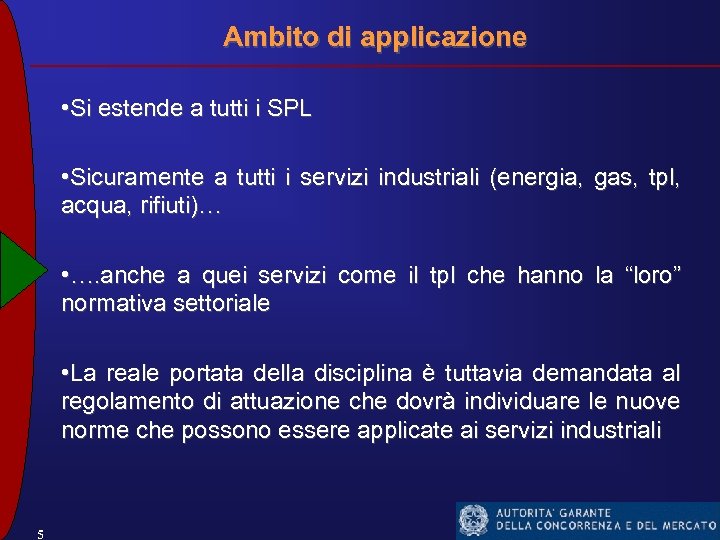 Ambito di applicazione

•Si estende a tutti i SPL

•Sicuramente a tutti i servizi industriali (energia, gas, tpl, acqua, rifiuti)…

•….anche a quei servizi come il tpl che hanno la “loro” normativa settoriale

•La reale portata della disciplina è tuttavia demandata al regolamento di attuazione che dovrà individuare le nuove norme che possono essere applicate ai servizi industriali

5

AUTORITA' GARANTE
DELLA CONCORRENZA E DEL MERCATO